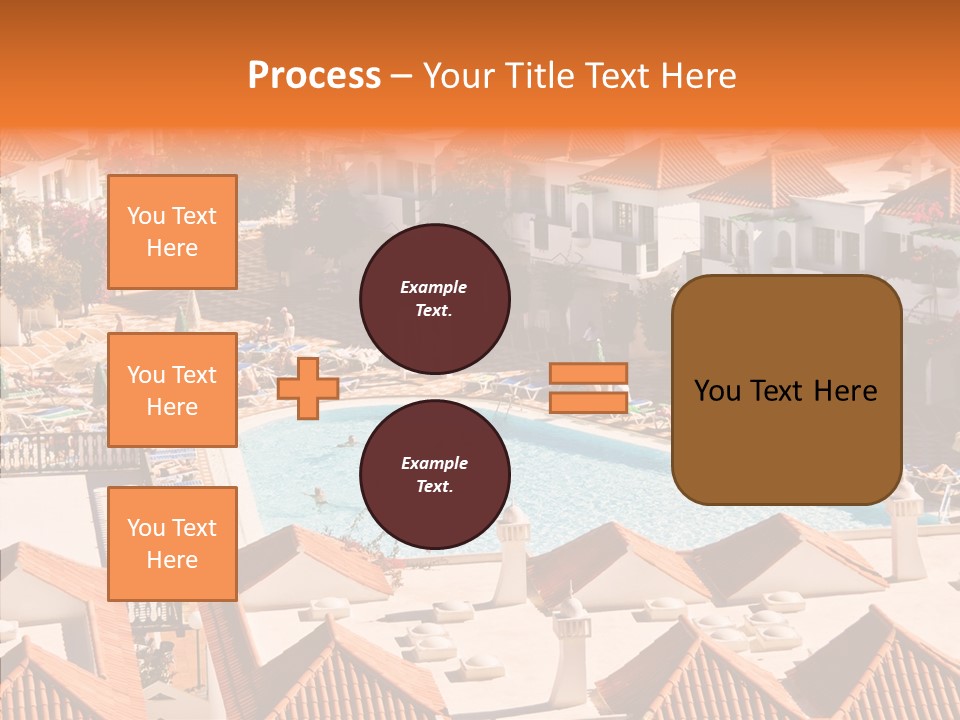 Process – Your Title Text Here

You Text Here

You Text Here

You Text Here

Example Text.

Example Text.

You Text Here